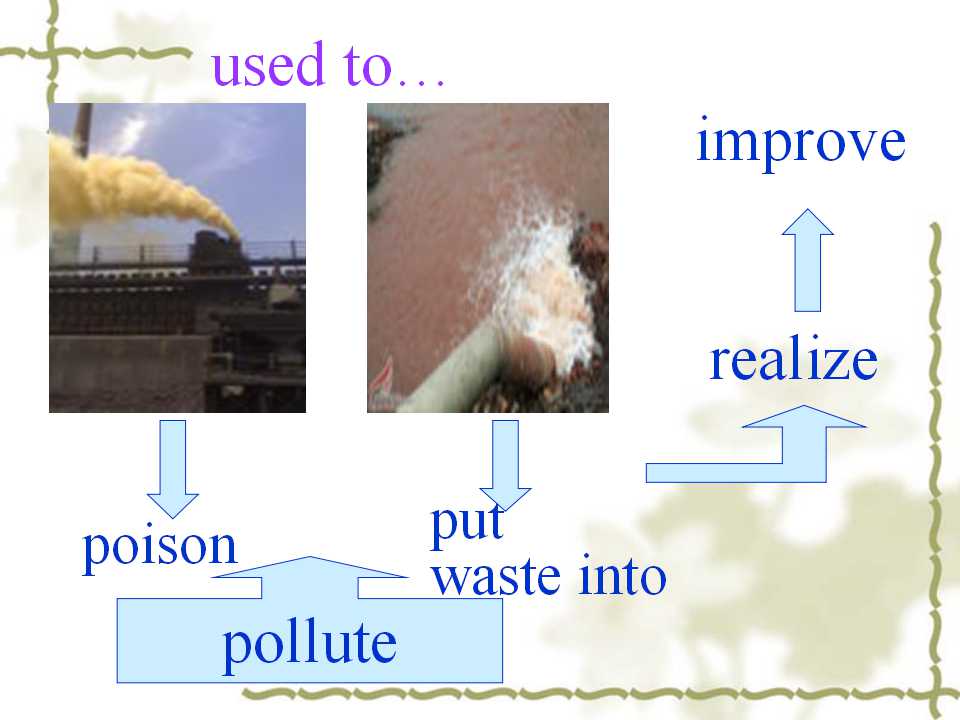 used to…

improve

realize

poison

put
waste into

pollute